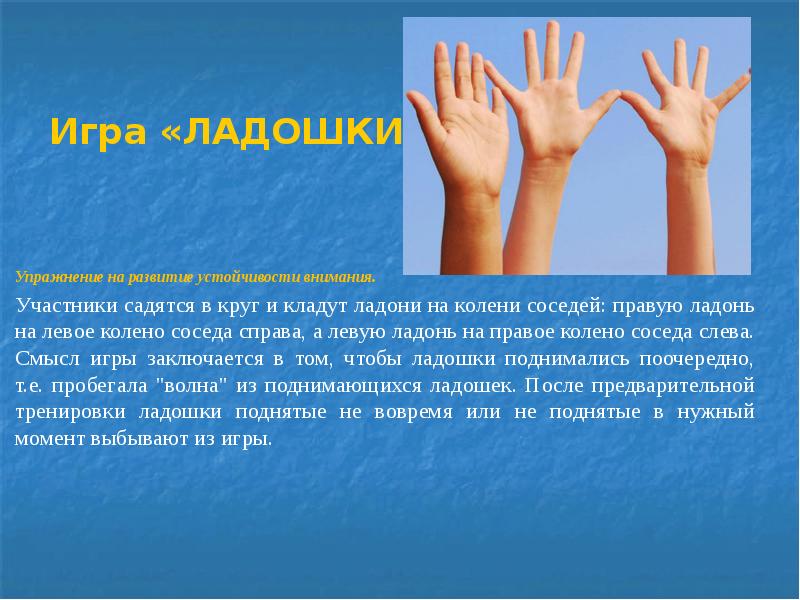 Игра «ЛАДОШКИ

Упражнение на развитие устойчивости внимания.

Участники садятся в круг и кладут ладони на колени соседей: правую ладонь на левое колено соседа справа, а левую ладонь на правое колено соседа слева. Смысл игры заключается в том, чтобы ладошки поднимались поочередно, т.е. пробегала "волна" из поднимающихся ладошек. После предварительной тренировки ладошки поднятые не вовремя или не поднятые в нужный момент выбывают из игры.